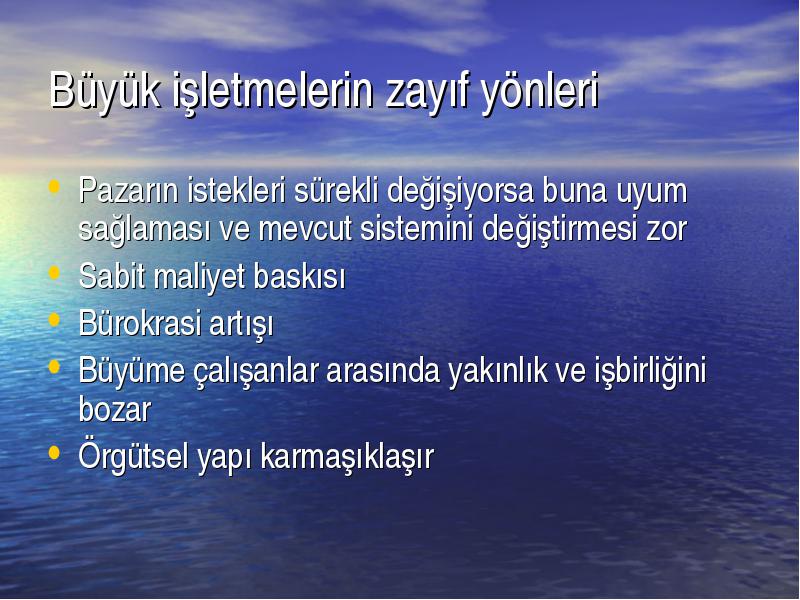 Büyük işletmelerin zayıf yönleri

• Pazarın istekleri sürekli değişiyorsa buna uyum sağlaması ve mevcut sistemini değiştirmesi zor
• Sabit maliyet baskısı
• Bürokrasi artışı
• Büyüme çalışanlar arasında yakınlık ve işbirliğini bozar
• Örgütsel yapı karmaşıklaşır